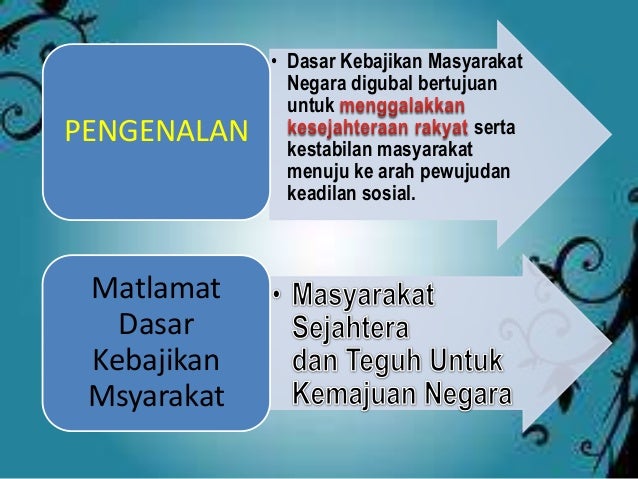 PENGENALAN

• Dasar Kebajikan Masyarakat Negara digubal bertujuan untuk menggalakkan kesejahteraan rakyat serta kestabilan masyarakat menuju ke arah pewujudan keadilan sosial.

Matlamat Dasar Kebajikan Msyarakat

• Masyarakat Sejahtera dan Teguh Untuk Kemajuan Negara